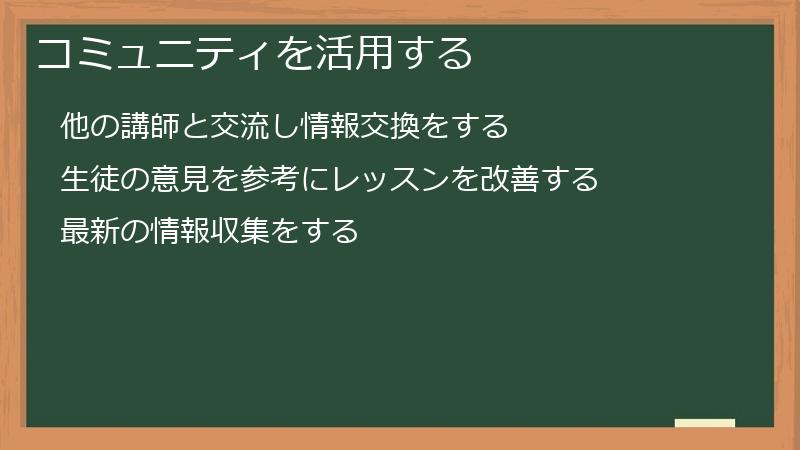 コミュニティを活用する

他の講師と交流し情報交換をする

生徒の意見を参考にレッスンを改善する

最新の情報収集をする